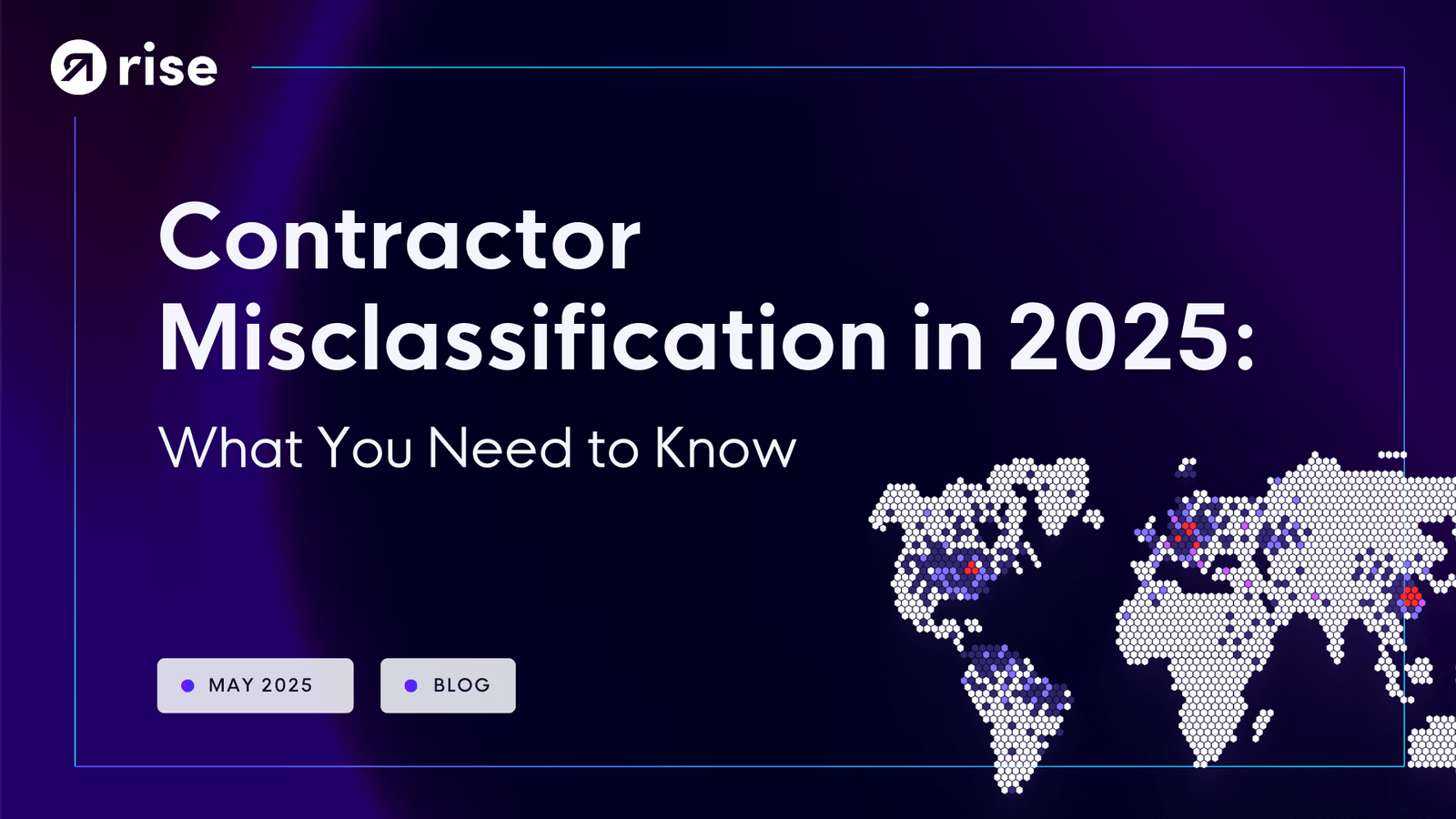 rise

Contractor Misclassification in 2025:

What You Need to Know

MAY 2025

BLOG